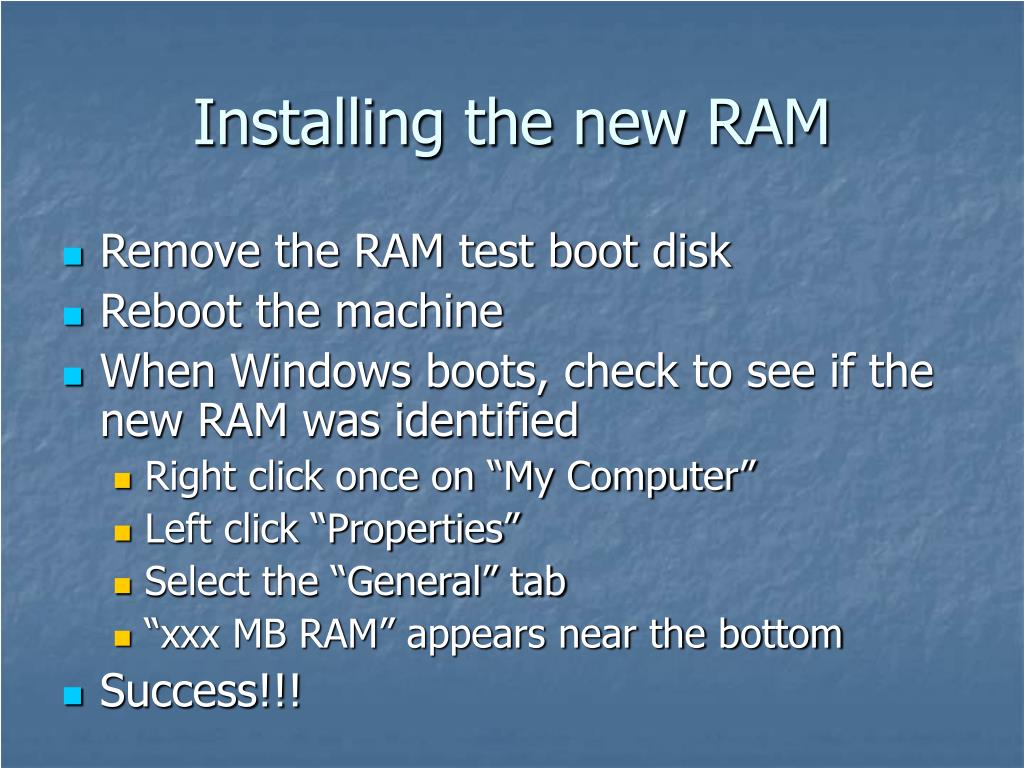 Installing the new RAM

- Remove the RAM test boot disk
- Reboot the machine
- When Windows boots, check to see if the new RAM was identified
  - Right click once on “My Computer”
  - Left click “Properties”
  - Select the “General” tab
  - “xxx MB RAM” appears near the bottom
- Success!!!